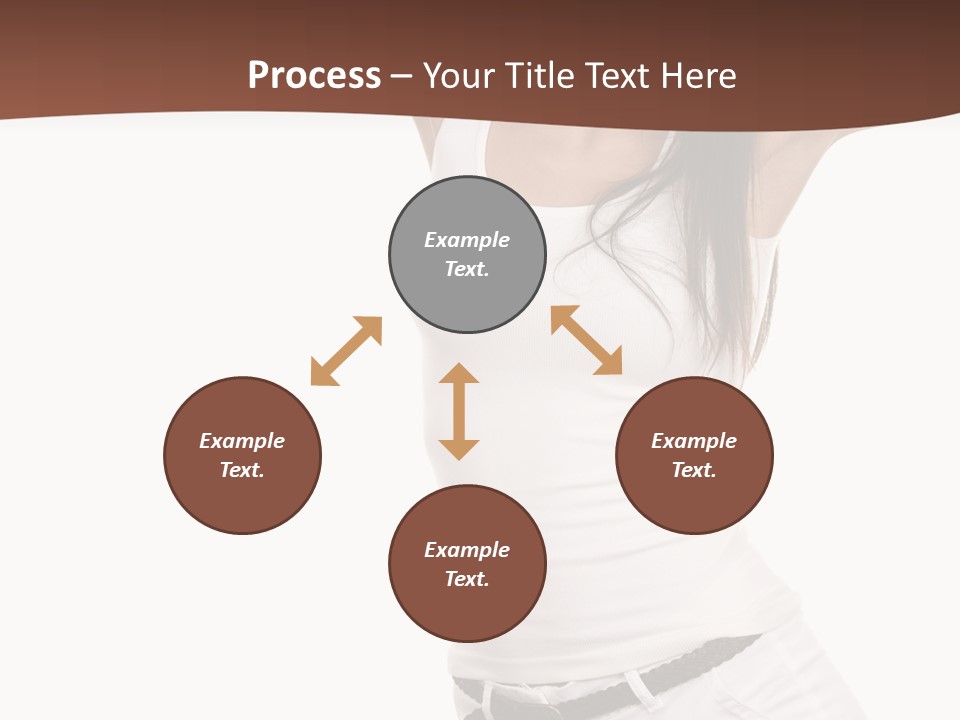 Process – Your Title Text Here

Example Text.

Example Text.

Example Text.

Example Text.